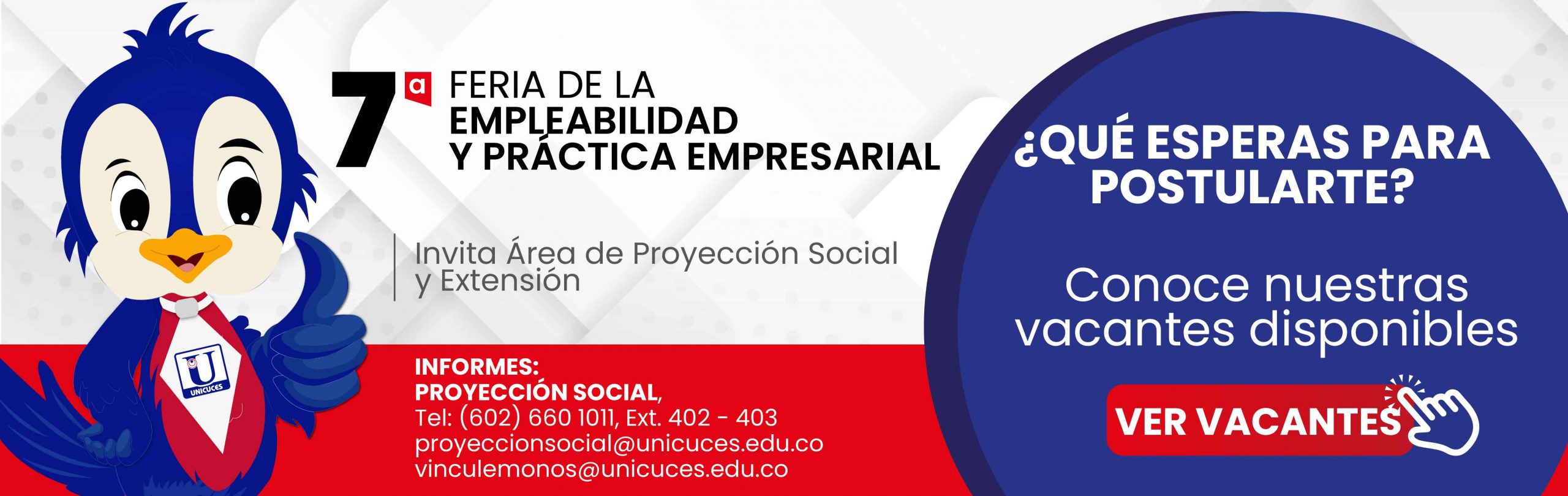 U
UNICUCES

7ª FERIA DE LA EMPLEABILIDAD Y PRÁCTICA EMPRESARIAL

Invita Área de Proyección Social y Extensión

INFORMES:
PROYECCIÓN SOCIAL,
Tel: (602) 660 1011, Ext. 402 - 403
proyeccionsocial@unicuces.edu.co
vinculemonos@unicuces.edu.co

¿QUÉ ESPERAS PARA POSTULARTE?

Conoce nuestras vacantes disponibles

VER VACANTES